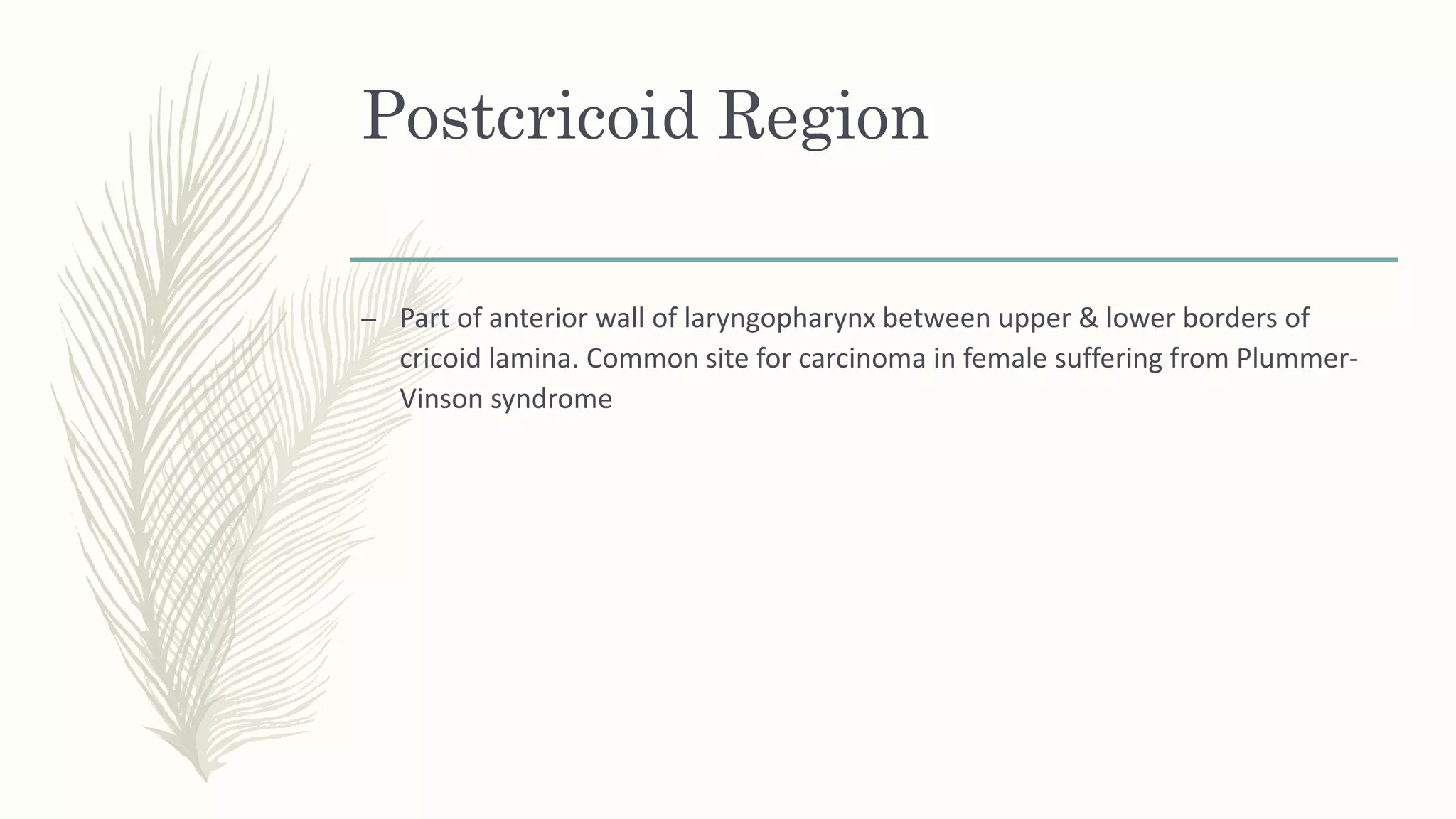 Postcricoid Region

– Part of anterior wall of laryngopharynx between upper & lower borders of cricoid lamina. Common site for carcinoma in female suffering from Plummer-Vinson syndrome